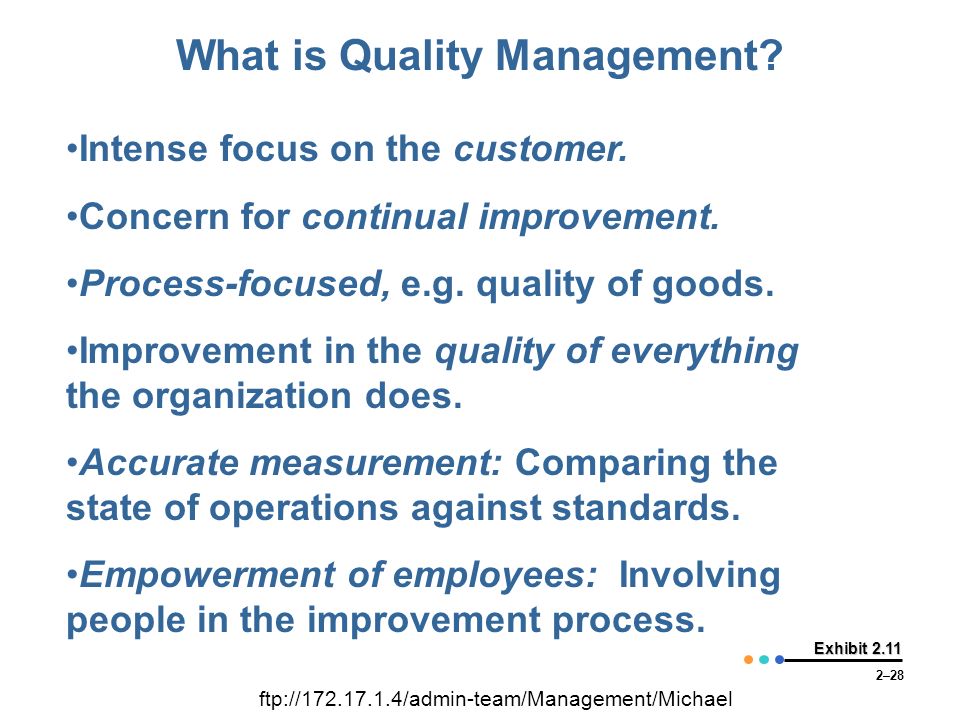 What is Quality Management?

•Intense focus on the customer.

•Concern for continual improvement.

•Process-focused, e.g. quality of goods.

•Improvement in the quality of everything the organization does.

•Accurate measurement: Comparing the state of operations against standards.

•Empowerment of employees: Involving people in the improvement process.

Exhibit 2.11

2–28

ftp://172.17.1.4/admin-team/Management/Michael